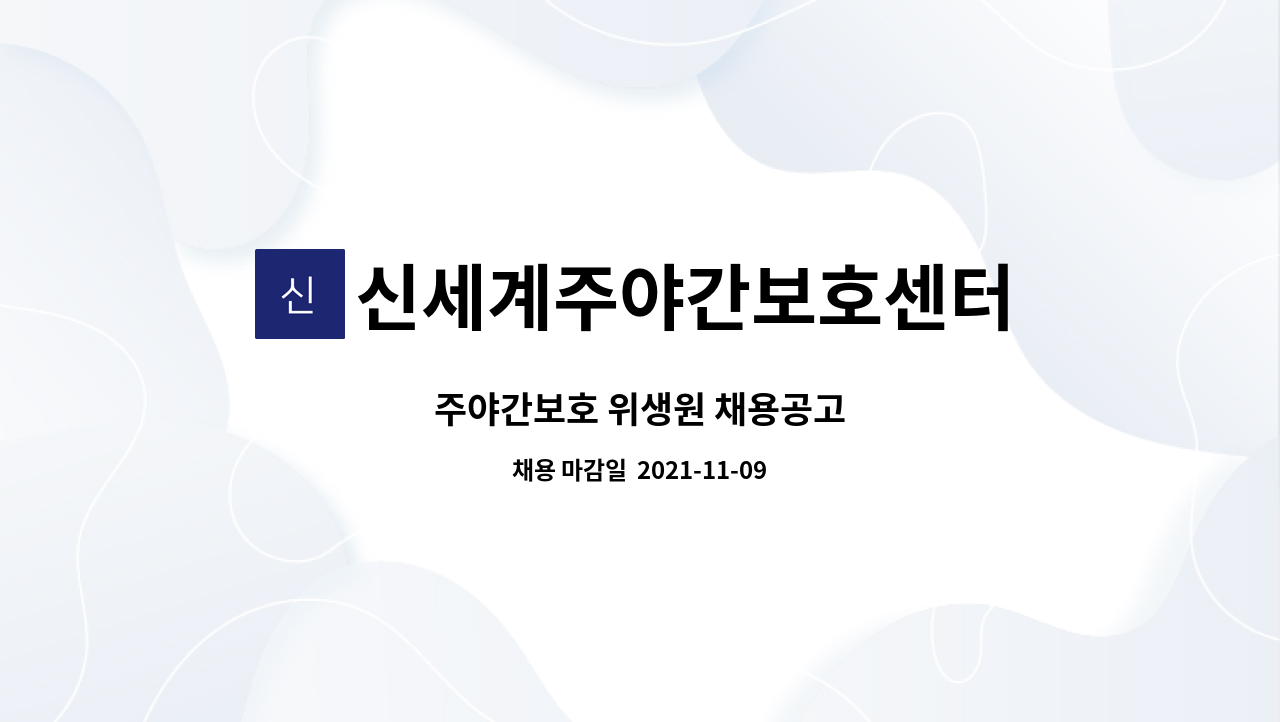 신

신세계주야간보호센터

주야간보호 위생원 채용공고

채용 마감일 2021-11-09